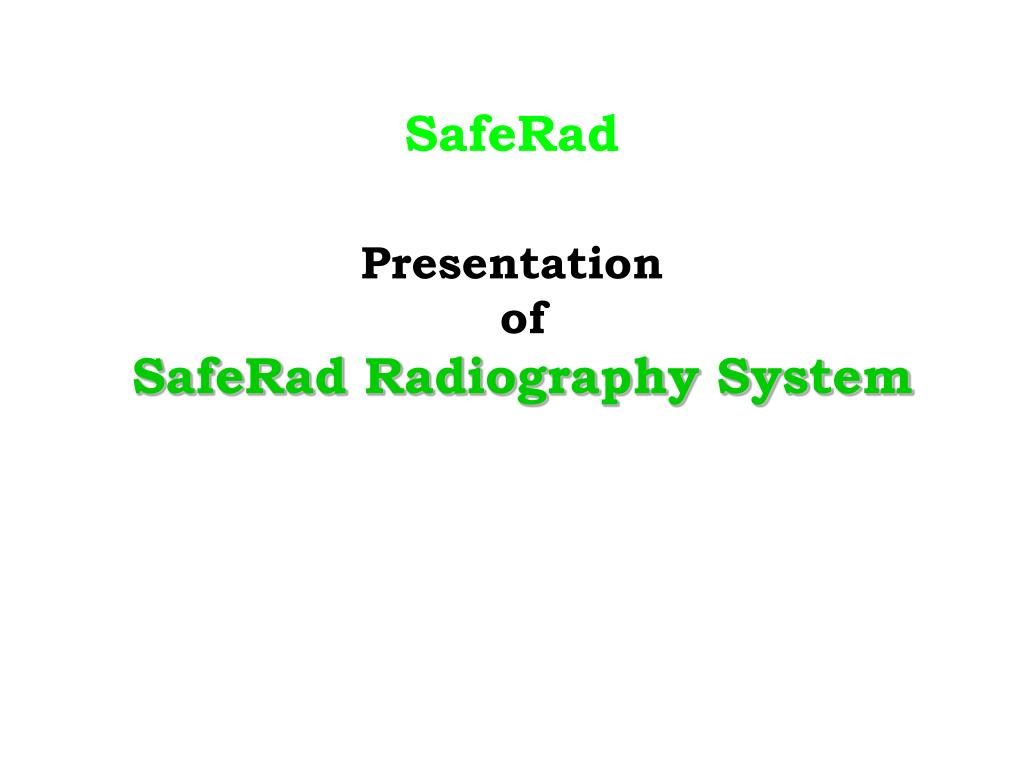 SafeRad

Presentation
of
SafeRad Radiography System